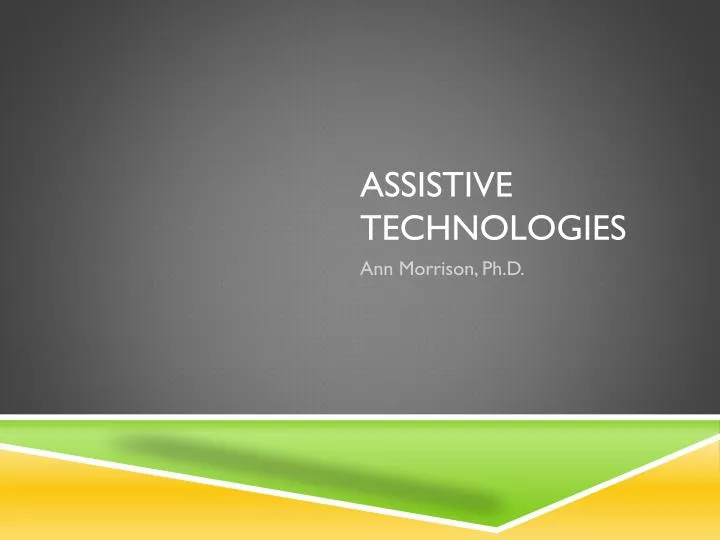 ASSISTIVE TECHNOLOGIES

Ann Morrison, Ph.D.